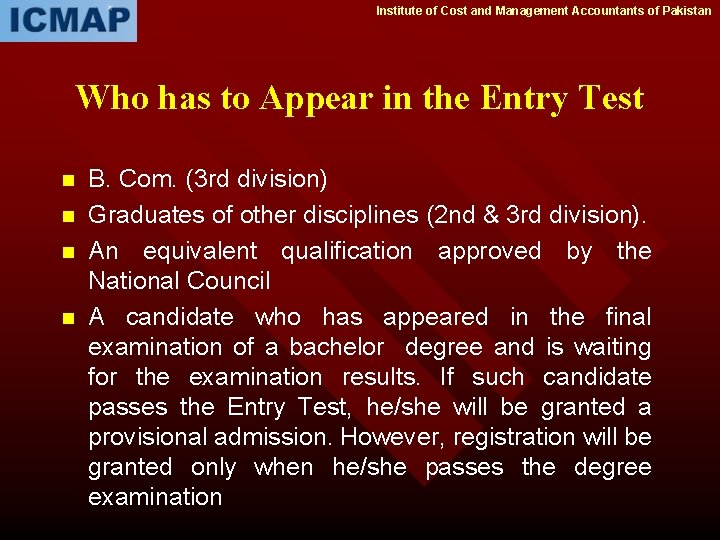 ICMAP

Institute of Cost and Management Accountants of Pakistan

Who has to Appear in the Entry Test

- B. Com. (3rd division)
- Graduates of other disciplines (2nd & 3rd division).
- An equivalent qualification approved by the National Council
- A candidate who has appeared in the final examination of a bachelor degree and is waiting for the examination results. If such candidate passes the Entry Test, he/she will be granted a provisional admission. However, registration will be granted only when he/she passes the degree examination